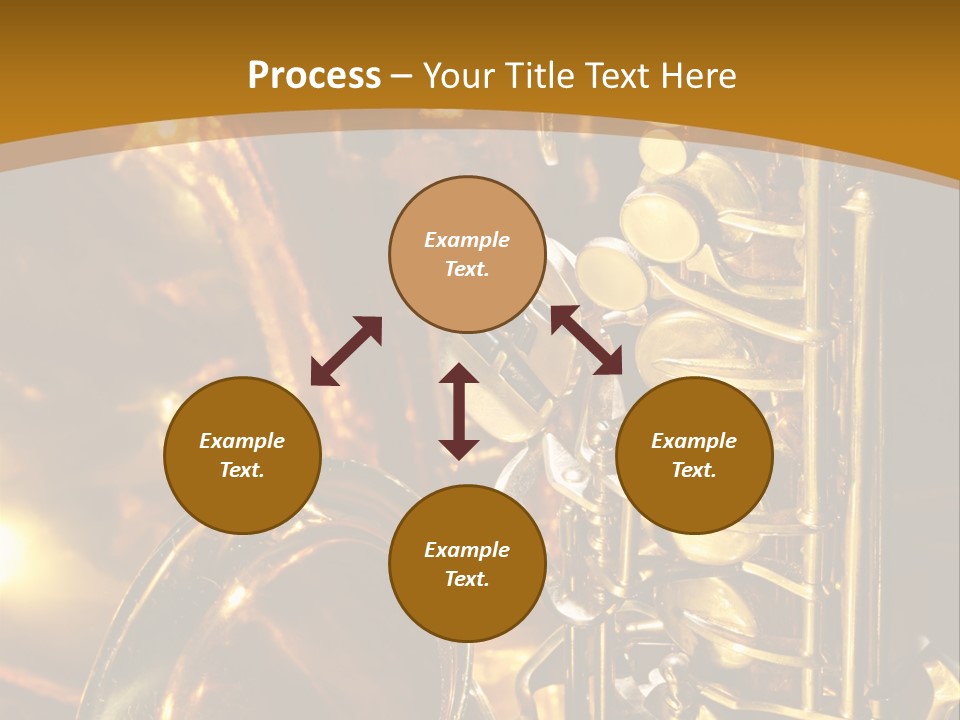 Process – Your Title Text Here

Example Text.

Example Text.

Example Text.

Example Text.